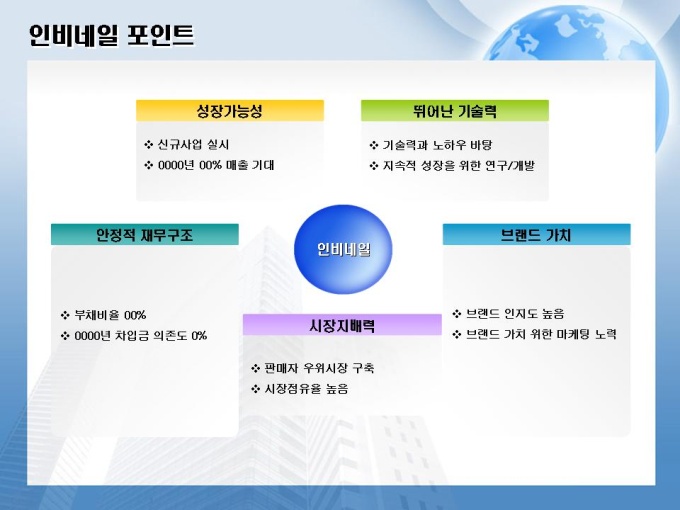 인비네일 포인트

성장가능성

❖ 신규사업 실시
❖ 0000년 00% 매출 기대

뛰어난 기술력

❖ 기술력과 노하우 바탕
❖ 지속적 성장을 위한 연구/개발

안정적 재무구조

❖ 부채비율 00%
❖ 0000년 차입금 의존도 0%

인비네일

브랜드 가치

❖ 브랜드 인지도 높음
❖ 브랜드 가치 위한 마케팅 노력

시장지배력

❖ 판매자 우위시장 구축
❖ 시장점유율 높음